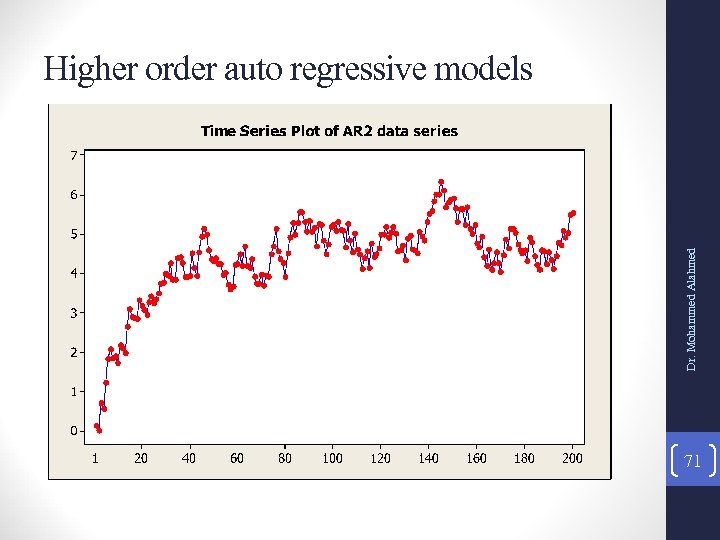 Higher order auto regressive models

Time Series Plot of AR2 data series

7
6
5
4
3
2
1
0

1 20 40 60 80 100 120 140 160 180 200

Dr. Mohammed Alahmed

71